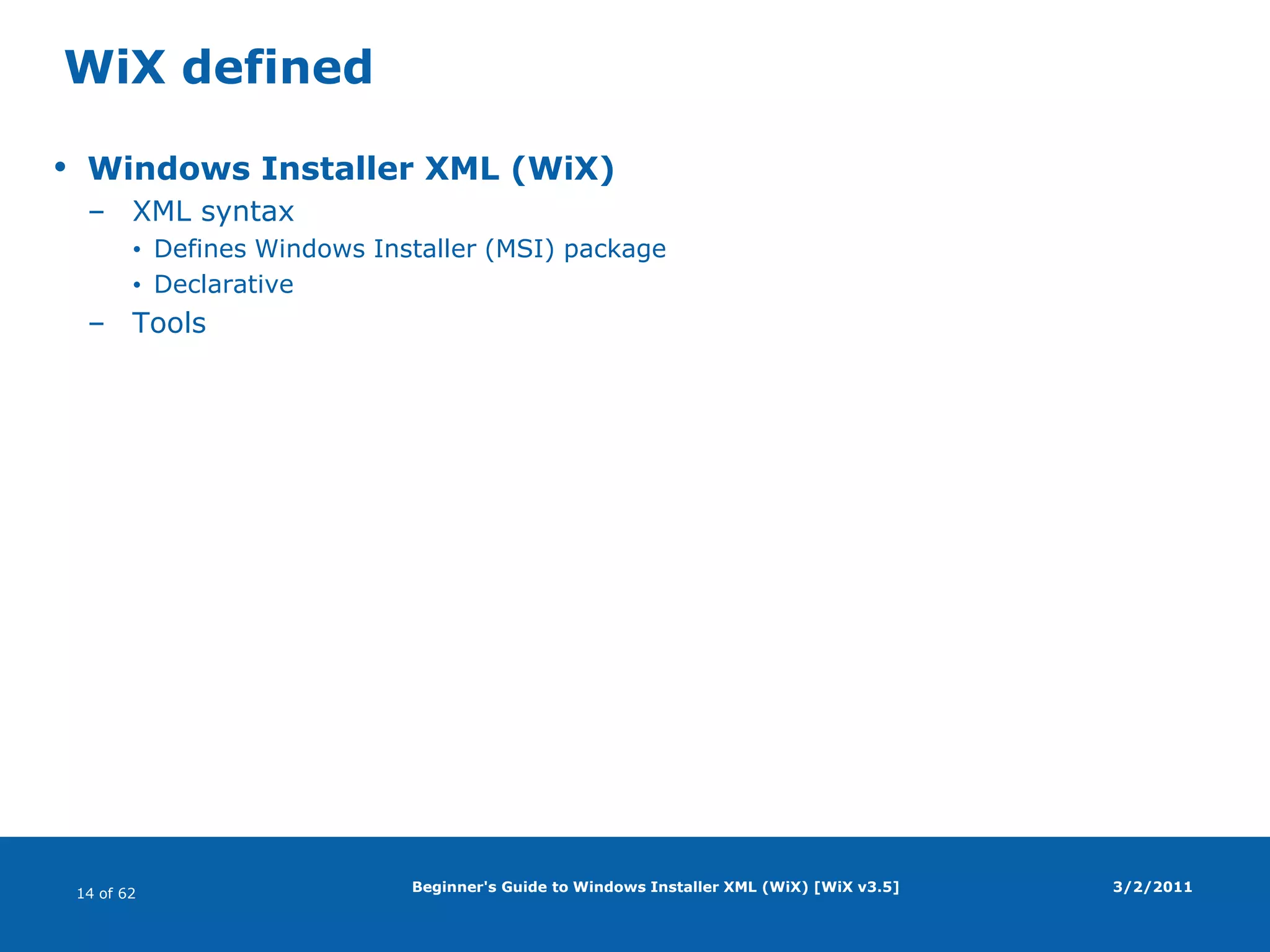 WiX defined

• Windows Installer XML (WiX)
  – XML syntax
    • Defines Windows Installer (MSI) package
    • Declarative
  – Tools

14 of 62

Beginner's Guide to Windows Installer XML (WiX) [WiX v3.5]

3/2/2011